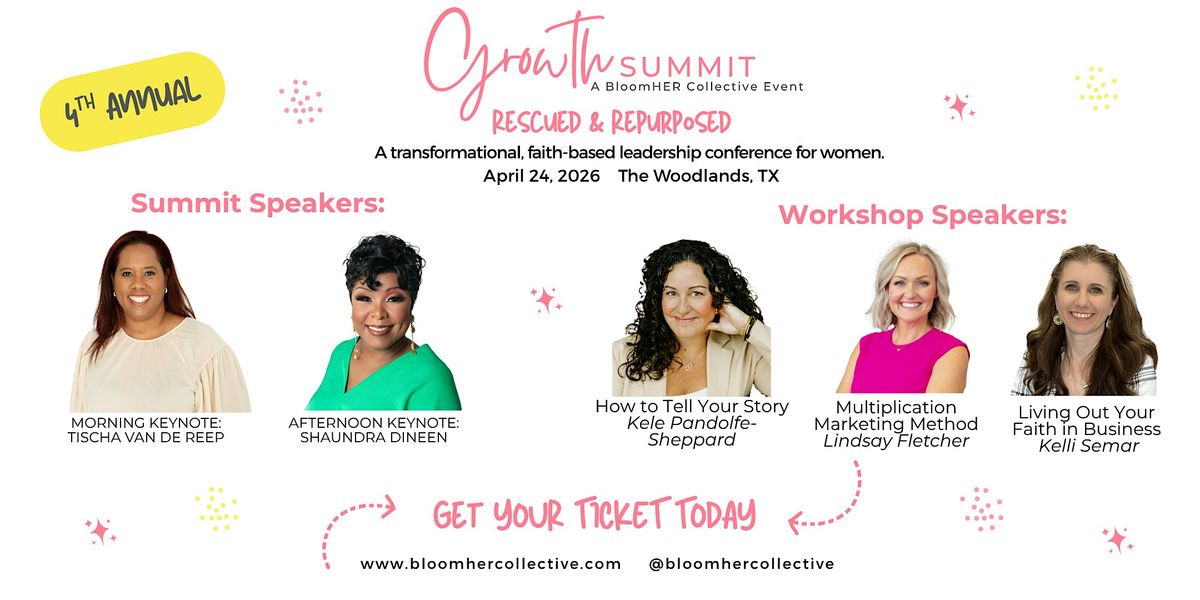 4TH ANNUAL

Growth SUMMIT
A BloomHER Collective Event

RESCUED & REPURPOSED

A transformational, faith-based leadership conference for women.
April 24, 2026 The Woodlands, TX

Summit Speakers:

MORNING KEYNOTE: TISCHA VAN DE REEP

AFTERNOON KEYNOTE: SHAUNDRA DINEEN

Workshop Speakers:

How to Tell Your Story
Kele Pandolfe-Sheppard

Multiplication Marketing Method
Lindsay Fletcher

Living Out Your Faith in Business
Kelli Semar

GET YOUR TICKET TODAY

www.bloomhercollective.com @bloomhercollective